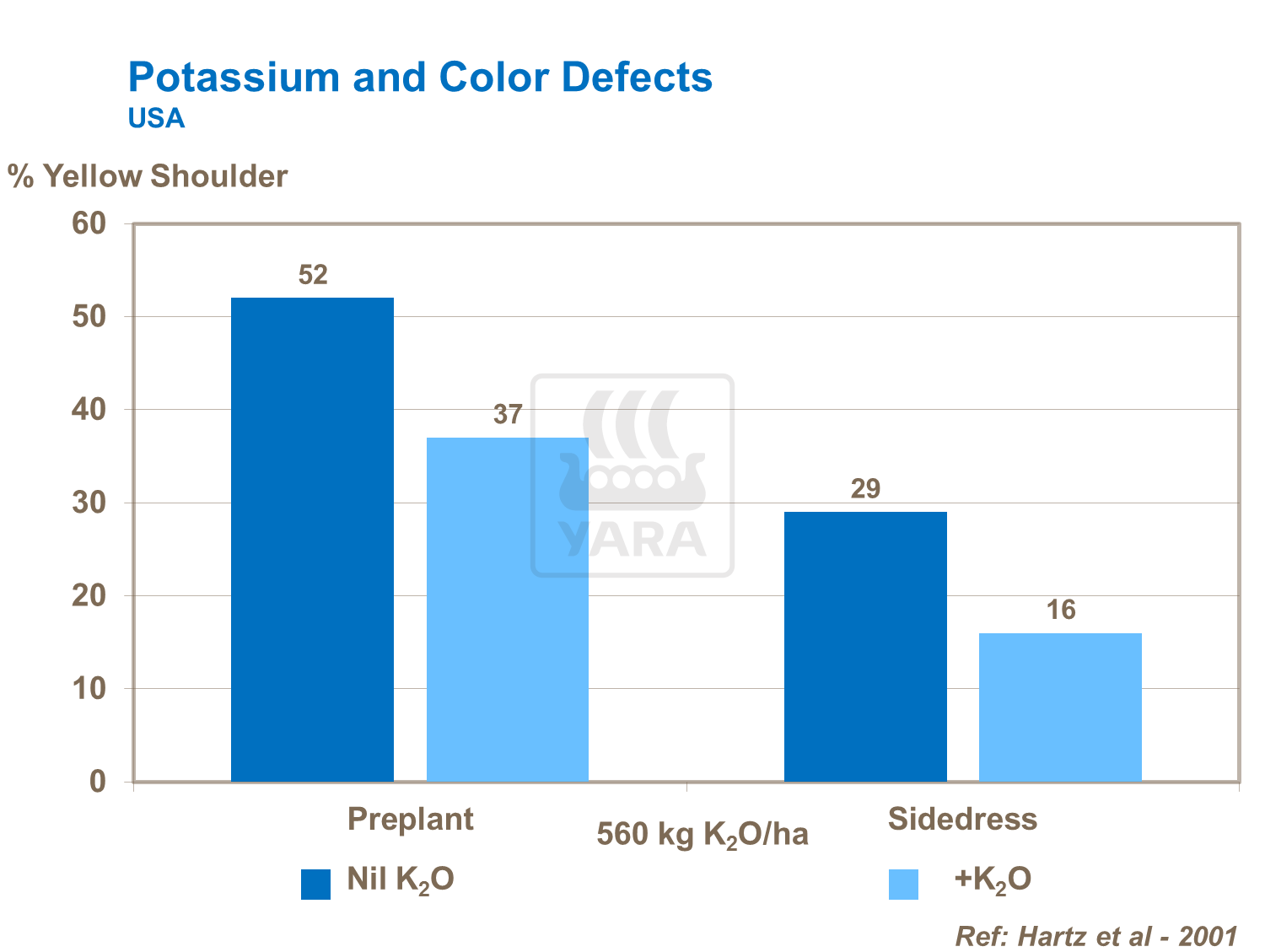 Potassium and Color Defects
USA

% Yellow Shoulder

60
50
40
30
20
10
0

52
37
29
16

YARA

Preplant
560 kg $K_2O$/ha
Sidedress

Nil $K_2O$
+$K_2O$

Ref: Hartz et al - 2001